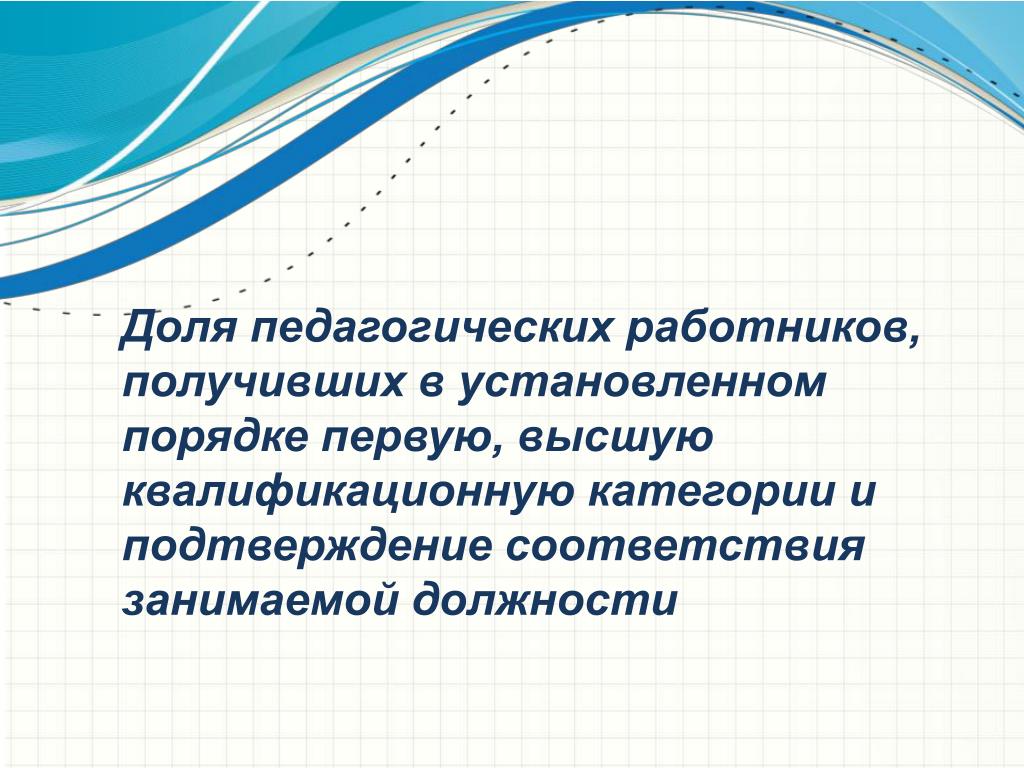 Доля педагогических работников, получивших в установленном порядке первую, высшую квалификационную категории и подтверждение соответствия занимаемой должности